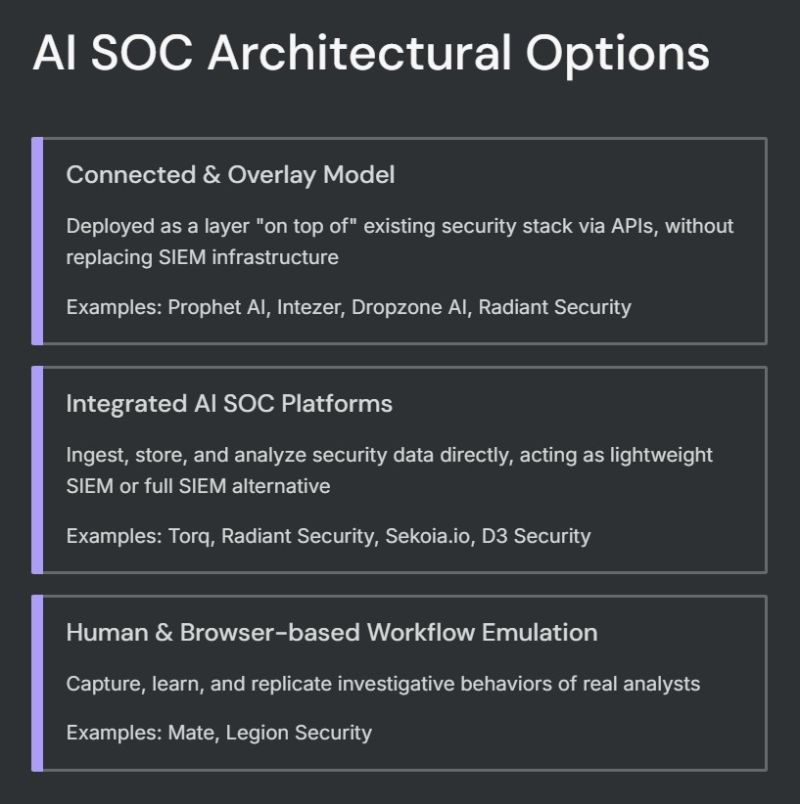 AI SOC Architectural Options

Connected & Overlay Model

Deployed as a layer "on top of" existing security stack via APIs, without replacing SIEM infrastructure

Examples: Prophet AI, Intezer, Dropzone AI, Radiant Security

Integrated AI SOC Platforms

Ingest, store, and analyze security data directly, acting as lightweight SIEM or full SIEM alternative

Examples: Torq, Radiant Security, Sekoia.io, D3 Security

Human & Browser-based Workflow Emulation

Capture, learn, and replicate investigative behaviors of real analysts

Examples: Mate, Legion Security